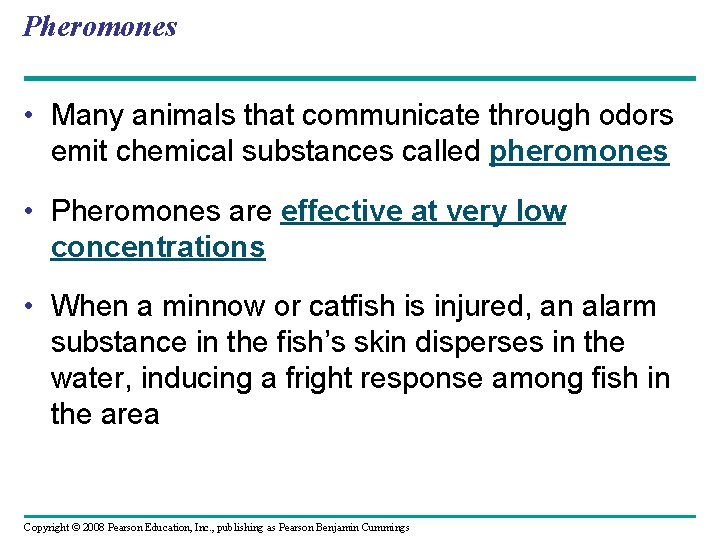 Pheromones

• Many animals that communicate through odors emit chemical substances called pheromones

• Pheromones are effective at very low concentrations

• When a minnow or catfish is injured, an alarm substance in the fish's skin disperses in the water, inducing a fright response among fish in the area

Copyright © 2008 Pearson Education, Inc., publishing as Pearson Benjamin Cummings